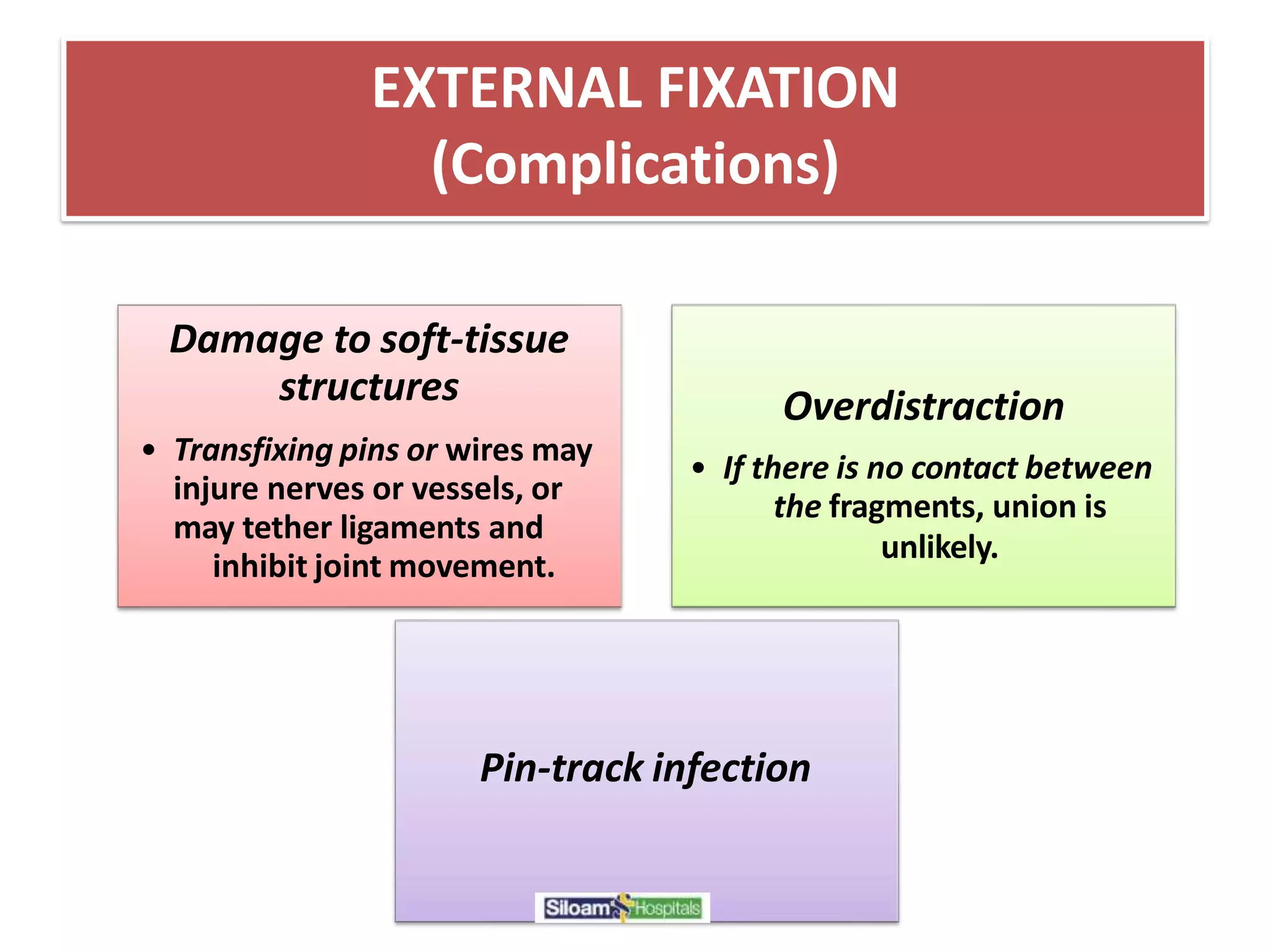 EXTERNAL FIXATION (Complications)

Damage to soft-tissue structures

• Transfixing pins or wires may injure nerves or vessels, or may tether ligaments and inhibit joint movement.

Overdistraction

• If there is no contact between the fragments, union is unlikely.

Pin-track infection

Siloam Hospitals